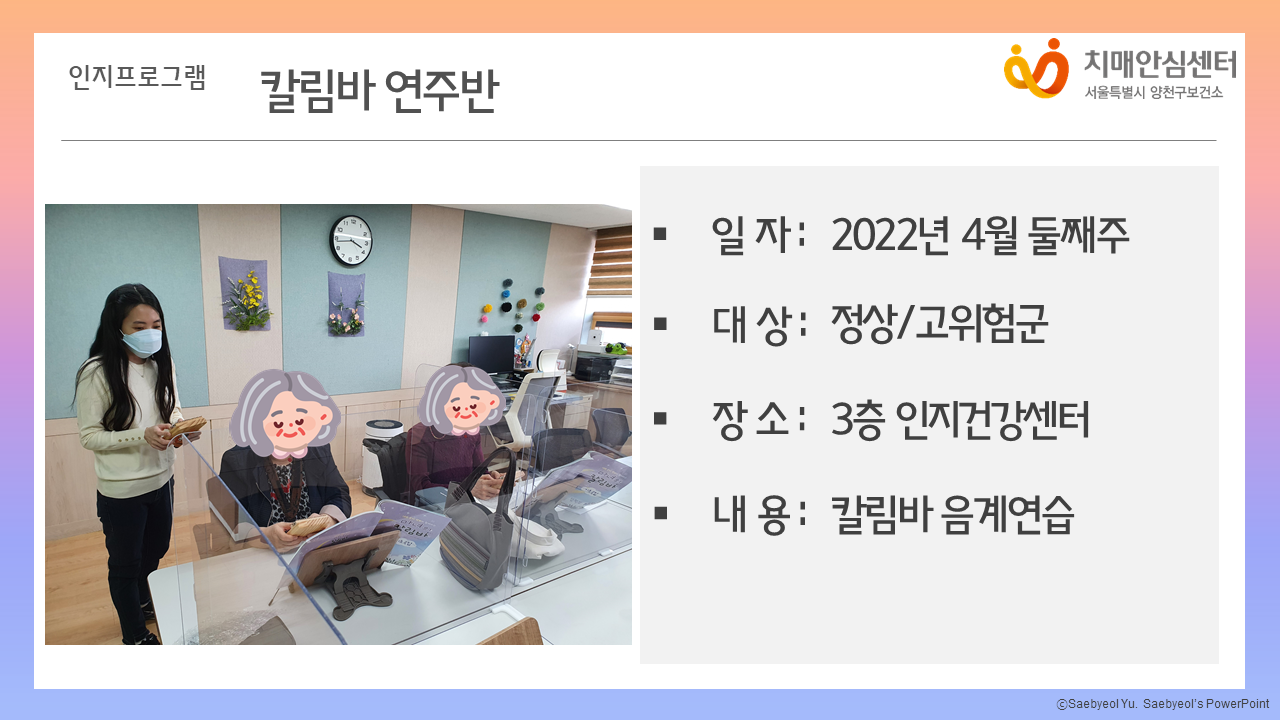 인지프로그램

칼림바 연주반

치매안심센터
서울특별시 양천구보건소

▪ 일 자 : 2022년 4월 둘째주

▪ 대 상 : 정상/고위험군

▪ 장 소 : 3층 인지건강센터

▪ 내 용 : 칼림바 음계연습

ⓒSaebyeol Yu. Saebyeol's PowerPoint